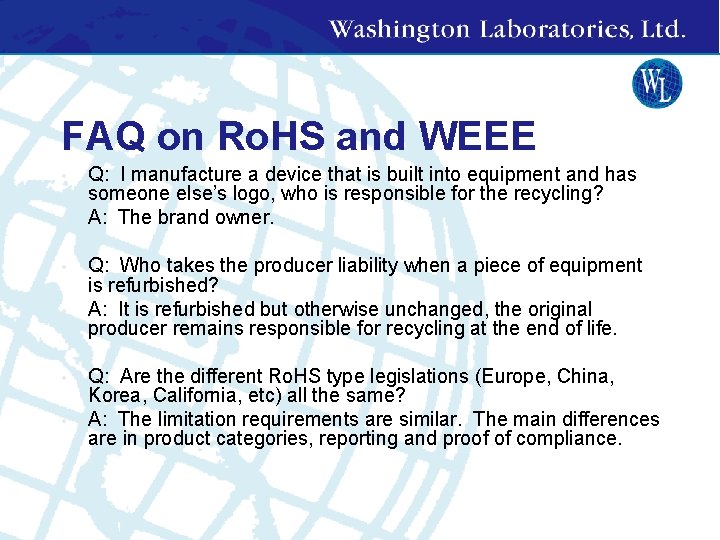 Washington Laboratories, Ltd.

WL

FAQ on RoHS and WEEE

Q: I manufacture a device that is built into equipment and has someone else's logo, who is responsible for the recycling?

A: The brand owner.

Q: Who takes the producer liability when a piece of equipment is refurbished?

A: It is refurbished but otherwise unchanged, the original producer remains responsible for recycling at the end of life.

Q: Are the different RoHS type legislations (Europe, China, Korea, California, etc) all the same?

A: The limitation requirements are similar. The main differences are in product categories, reporting and proof of compliance.